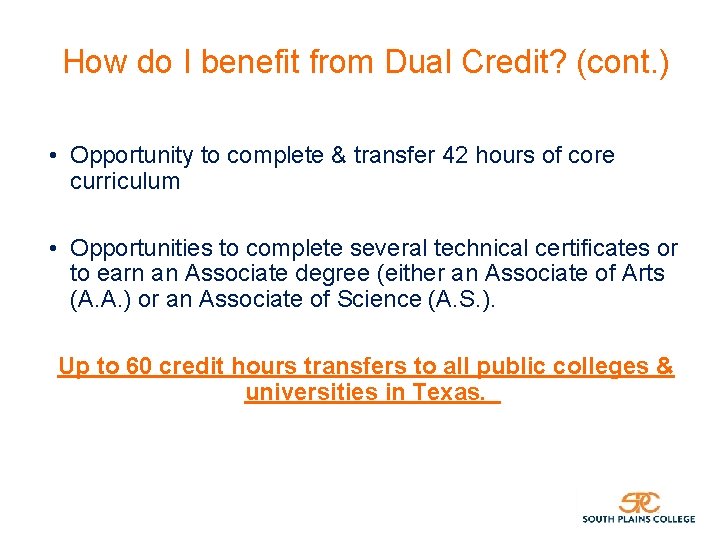 How do I benefit from Dual Credit? (cont.)

• Opportunity to complete & transfer 42 hours of core curriculum

• Opportunities to complete several technical certificates or to earn an Associate degree (either an Associate of Arts (A.A.) or an Associate of Science (A.S.).

Up to 60 credit hours transfers to all public colleges & universities in Texas.

SPC
SOUTH PLAINS COLLEGE